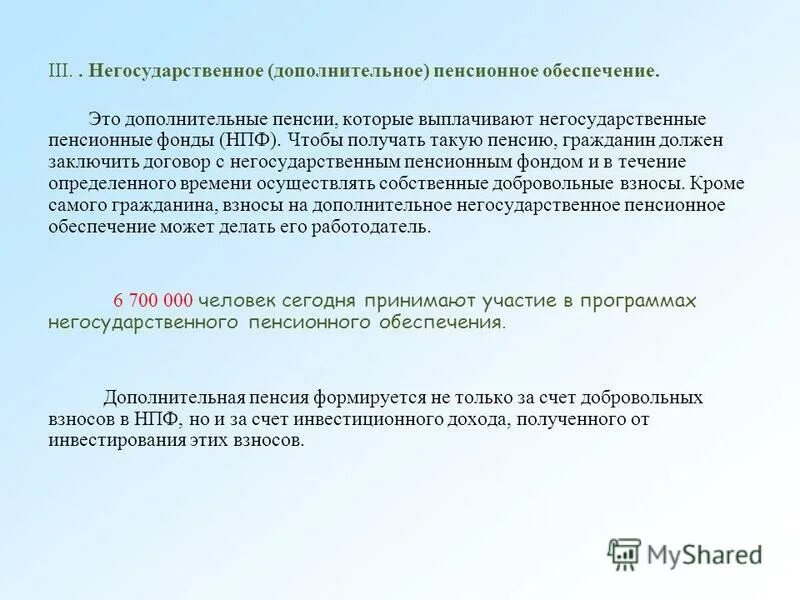 III. . Негосударственное (дополнительное) пенсионное обеспечение.

Это дополнительные пенсии, которые выплачивают негосударственные пенсионные фонды (НПФ). Чтобы получать такую пенсию, гражданин должен заключить договор с негосударственным пенсионным фондом и в течение определенного времени осуществлять собственные добровольные взносы. Кроме самого гражданина, взносы на дополнительное негосударственное пенсионное обеспечение может делать его работодатель.

6 700 000 человек сегодня принимают участие в программах негосударственного пенсионного обеспечения.

Дополнительная пенсия формируется не только за счет добровольных взносов в НПФ, но и за счет инвестиционного дохода, полученного от инвестирования этих взносов.

MyShared